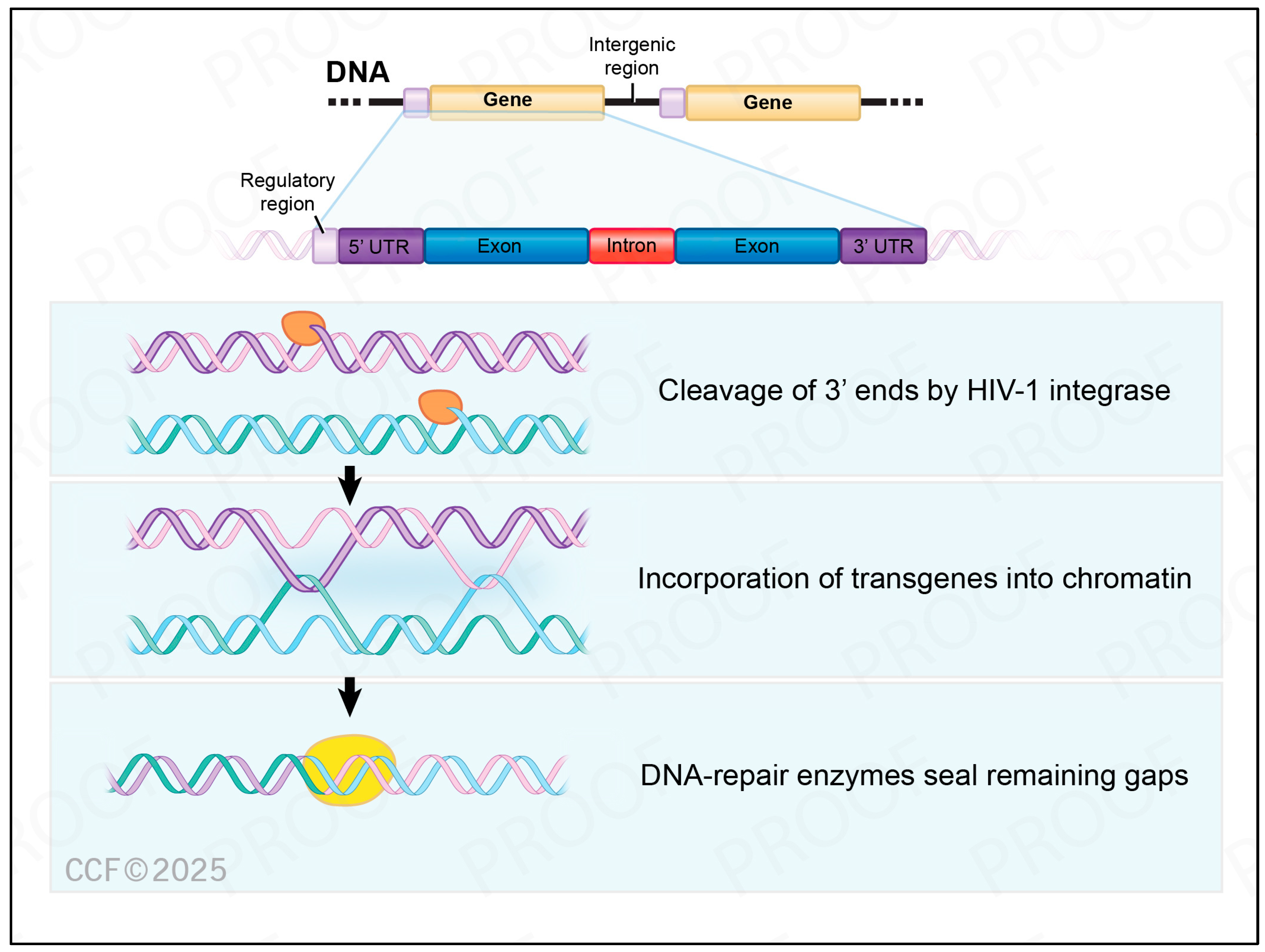 DNA

Intergenic region

Gene

Gene

Regulatory region

5' UTR

Exon

Intron

Exon

3' UTR

Cleavage of 3' ends by HIV-1 integrase

Incorporation of transgenes into chromatin

DNA-repair enzymes seal remaining gaps

CCF©2025

PROOF